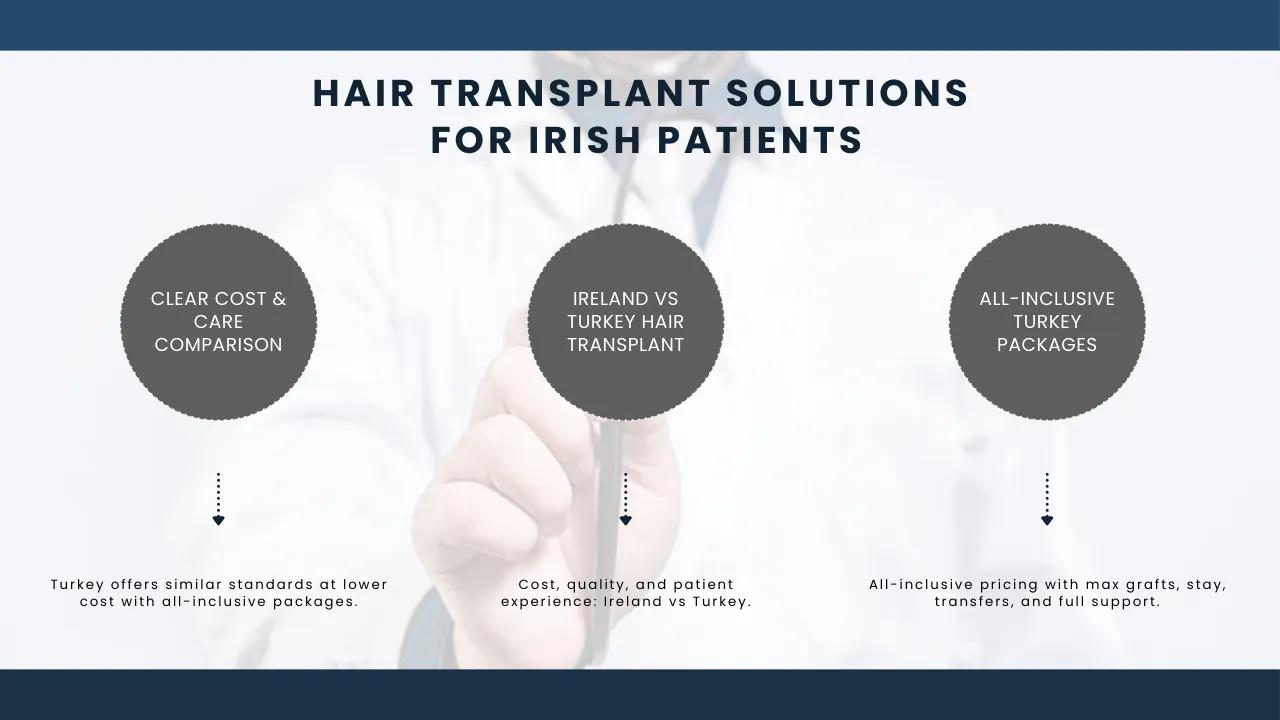 HAIR TRANSPLANT SOLUTIONS FOR IRISH PATIENTS

CLEAR COST & CARE COMPARISON

Turkey offers similar standards at lower cost with all-inclusive packages.

IRELAND VS TURKEY HAIR TRANSPLANT

Cost, quality, and patient experience: Ireland vs Turkey.

ALL-INCLUSIVE TURKEY PACKAGES

All-inclusive pricing with max grafts, stay, transfers, and full support.